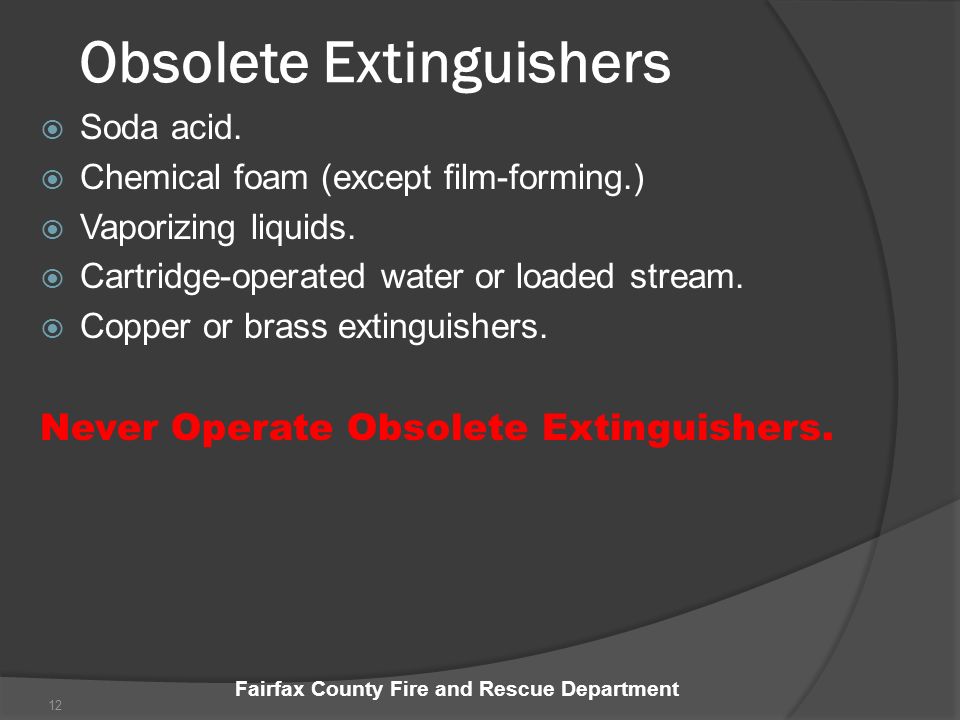 Obsolete Extinguishers

Soda acid.

Chemical foam (except film-forming.)

Vaporizing liquids.

Cartridge-operated water or loaded stream.

Copper or brass extinguishers.

Never Operate Obsolete Extinguishers.

Fairfax County Fire and Rescue Department

12